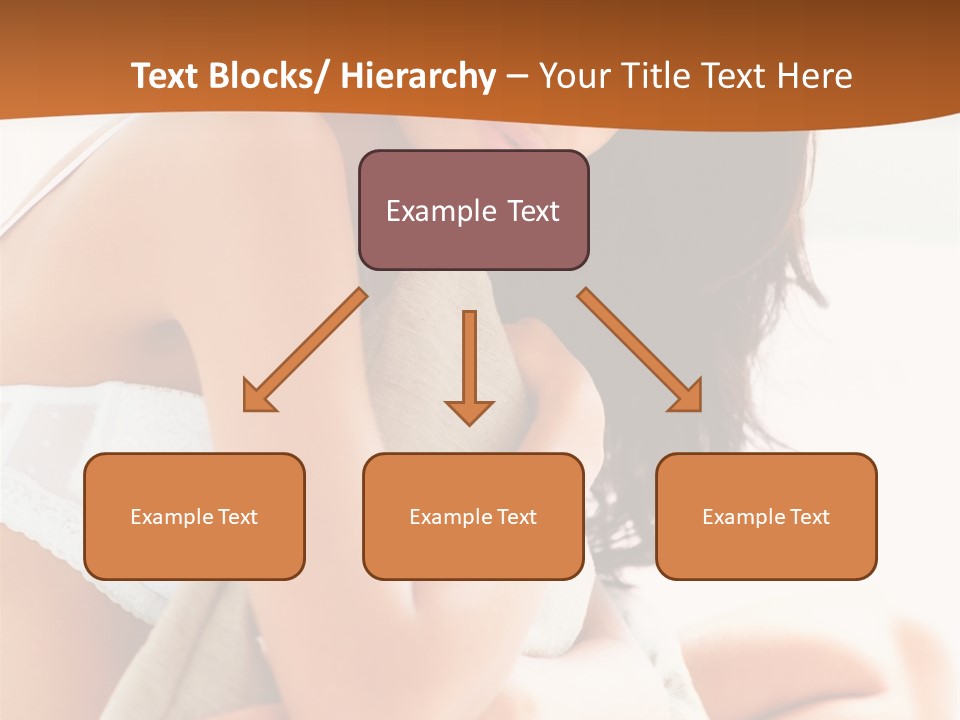 Text Blocks/ Hierarchy – Your Title Text Here

Example Text

Example Text

Example Text

Example Text